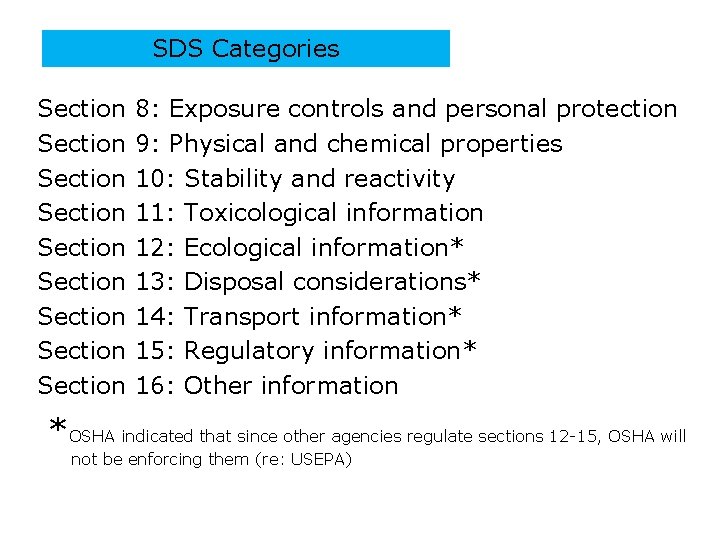 SDS Categories

Section 8: Exposure controls and personal protection
Section 9: Physical and chemical properties
Section 10: Stability and reactivity
Section 11: Toxicological information
Section 12: Ecological information*
Section 13: Disposal considerations*
Section 14: Transport information*
Section 15: Regulatory information*
Section 16: Other information

*OSHA indicated that since other agencies regulate sections 12-15, OSHA will not be enforcing them (re: USEPA)